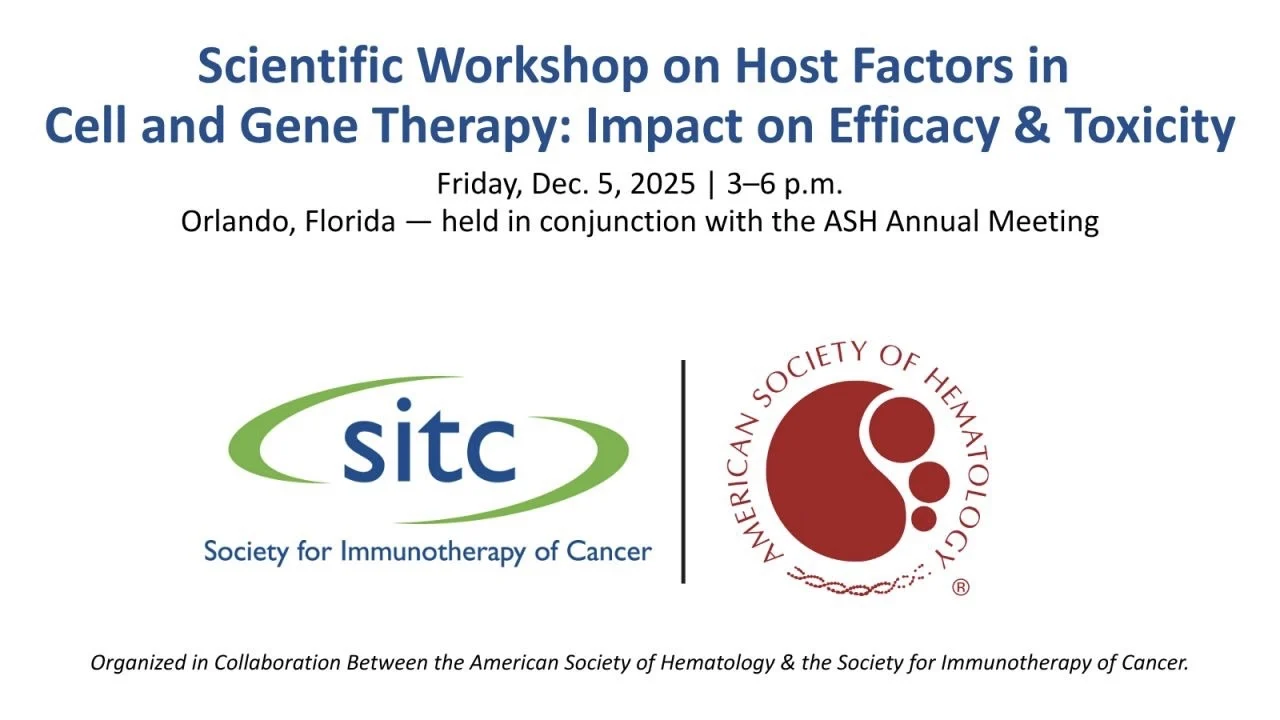 Scientific Workshop on Host Factors in Cell and Gene Therapy: Impact on Efficacy & Toxicity

Friday, Dec. 5, 2025 | 3–6 p.m.
Orlando, Florida — held in conjunction with the ASH Annual Meeting

sitc
Society for Immunotherapy of Cancer

AMERICAN SOCIETY OF HEMATOLOGY ®

Organized in Collaboration Between the American Society of Hematology & the Society for Immunotherapy of Cancer.